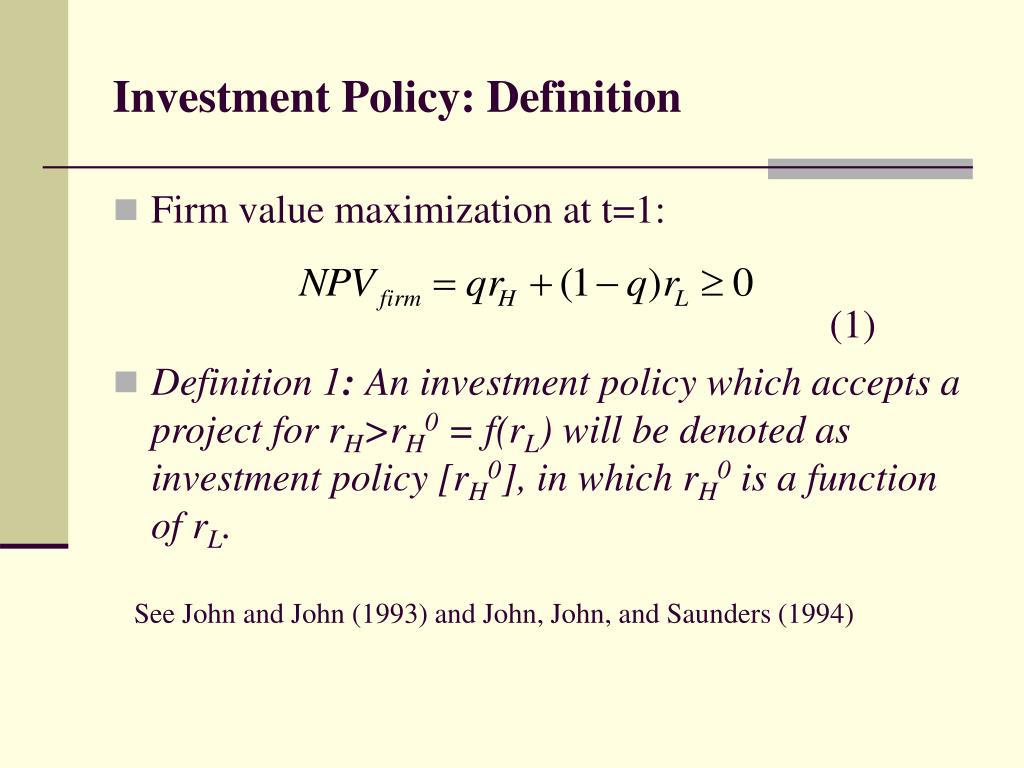 Investment Policy: Definition

Firm value maximization at t=1:

$NPV_{firm} = qr_H + (1-q)r_L \geq 0$

(1)

Definition 1: An investment policy which accepts a project for $r_H > r_H^0 = f(r_L)$ will be denoted as investment policy $[r_H^0]$, in which $r_H^0$ is a function of $r_L$.

See John and John (1993) and John, John, and Saunders (1994)